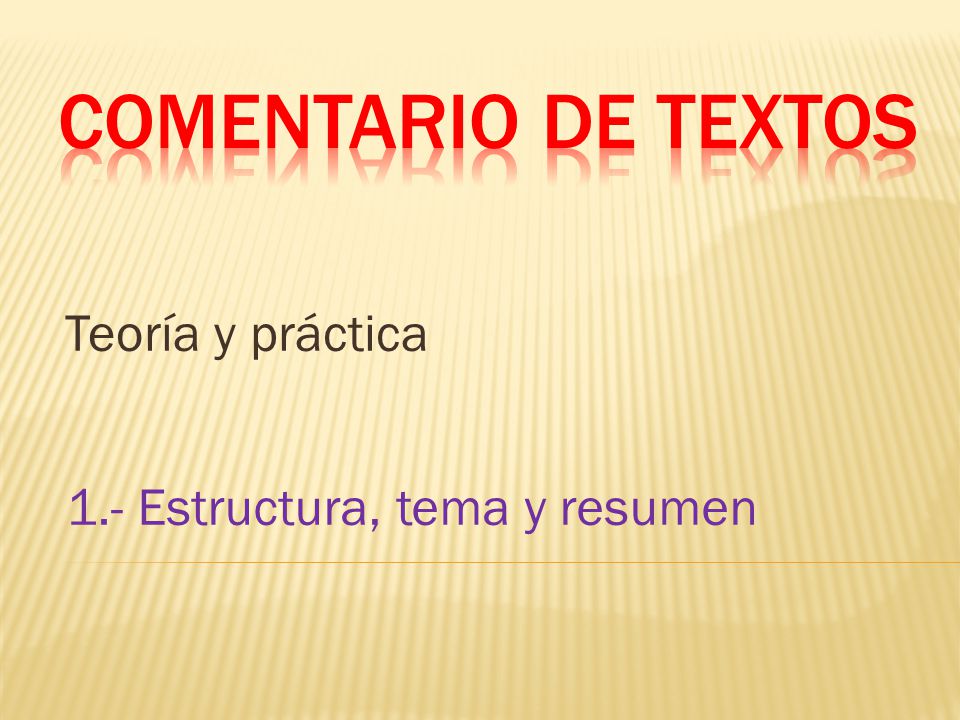 COMENTARIO DE TEXTOS

Teoría y práctica

1.- Estructura, tema y resumen